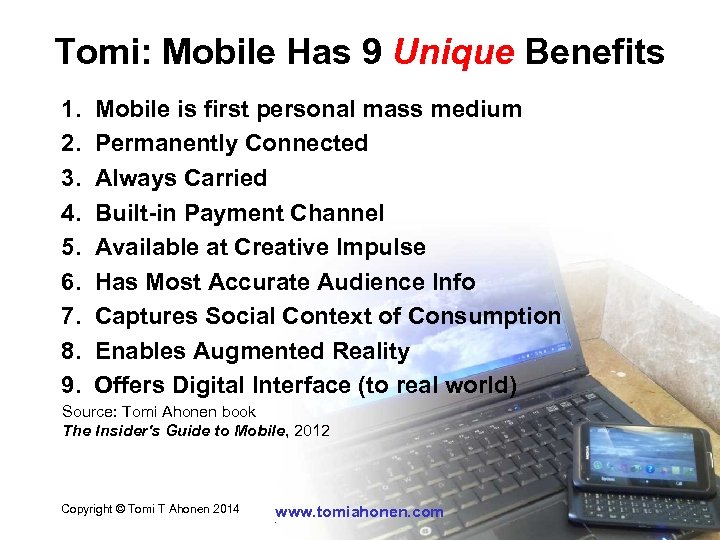 Tomi: Mobile Has 9 Unique Benefits

1. Mobile is first personal mass medium
2. Permanently Connected
3. Always Carried
4. Built-in Payment Channel
5. Available at Creative Impulse
6. Has Most Accurate Audience Info
7. Captures Social Context of Consumption
8. Enables Augmented Reality
9. Offers Digital Interface (to real world)

Source: Tomi Ahonen book
The Insider's Guide to Mobile, 2012

Copyright © Tomi T Ahonen 2014 www.tomiahonen.com